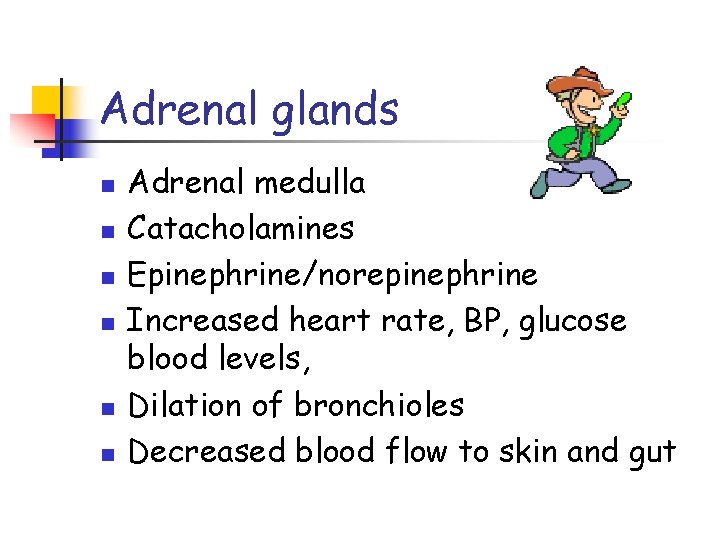 Adrenal glands

- Adrenal medulla
- Catacholamines
- Epinephrine/norepinephrine
- Increased heart rate, BP, glucose blood levels,
- Dilation of bronchioles
- Decreased blood flow to skin and gut